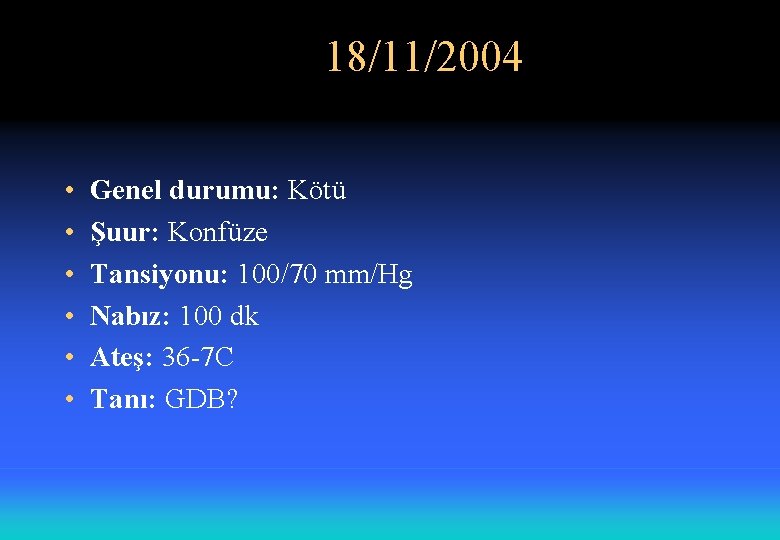 18/11/2004

• Genel durumu: Kötü
• Şuur: Konfüze
• Tansiyonu: 100/70 mm/Hg
• Nabız: 100 dk
• Ateş: 36-7C
• Tanı: GDB?